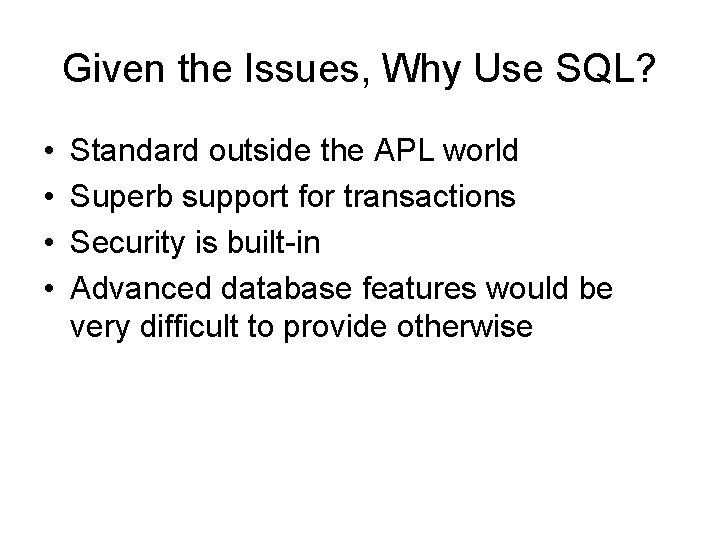 Given the Issues, Why Use SQL?

• Standard outside the APL world
• Superb support for transactions
• Security is built-in
• Advanced database features would be very difficult to provide otherwise